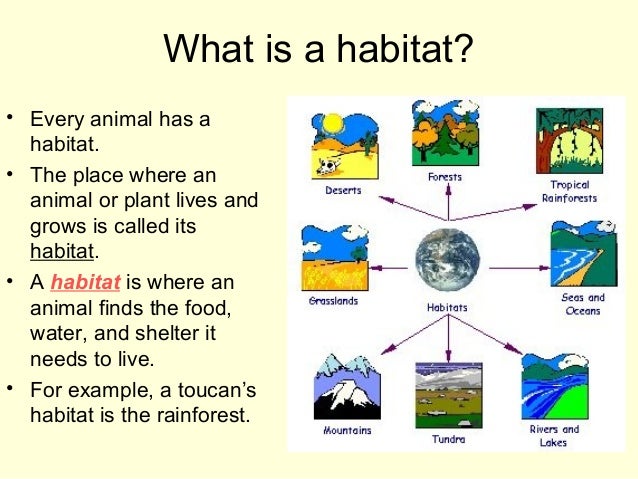 What is a habitat?

• Every animal has a habitat.

• The place where an animal or plant lives and grows is called its habitat.

• A habitat is where an animal finds the food, water, and shelter it needs to live.

• For example, a toucan's habitat is the rainforest.

Deserts

Forests

Tropical Rainforests

Grasslands

Habitats

Seas and Oceans

Mountains

Tundra

Rivers and Lakes